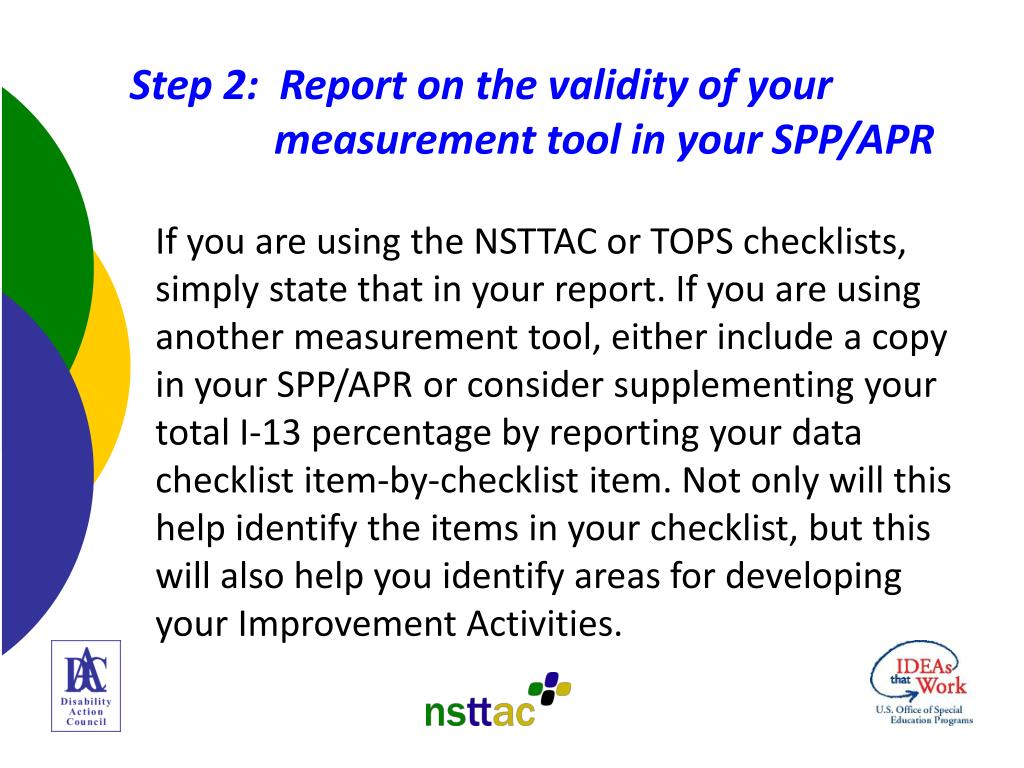 Step 2: Report on the validity of your measurement tool in your SPP/APR

If you are using the NSTTAC or TOPS checklists, simply state that in your report. If you are using another measurement tool, either include a copy in your SPP/APR or consider supplementing your total I-13 percentage by reporting your data checklist item-by-checklist item. Not only will this help identify the items in your checklist, but this will also help you identify areas for developing your Improvement Activities.

DAC
Disability Action Council

nsttac

IDEAs that Work
U.S. Office of Special Education Programs